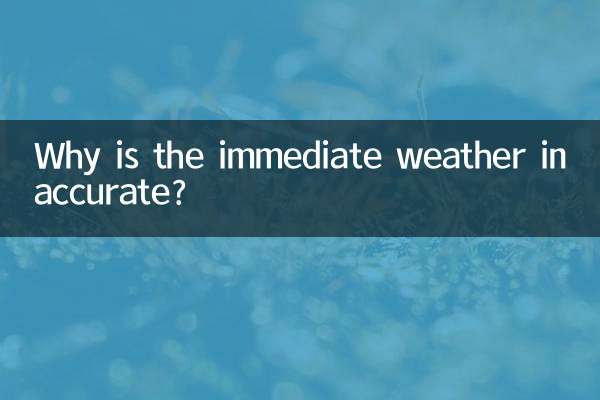 Why is the immediate weather in accurate?